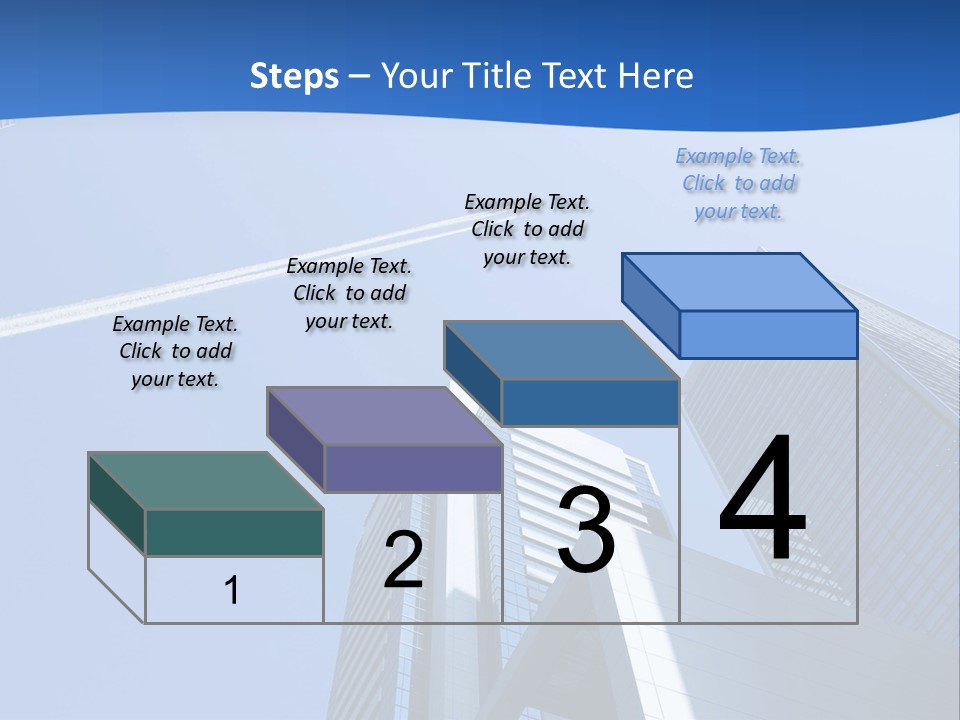 Steps – Your Title Text Here

Example Text. Click to add your text.

Example Text. Click to add your text.

Example Text. Click to add your text.

Example Text. Click to add your text.

1

2

3

4